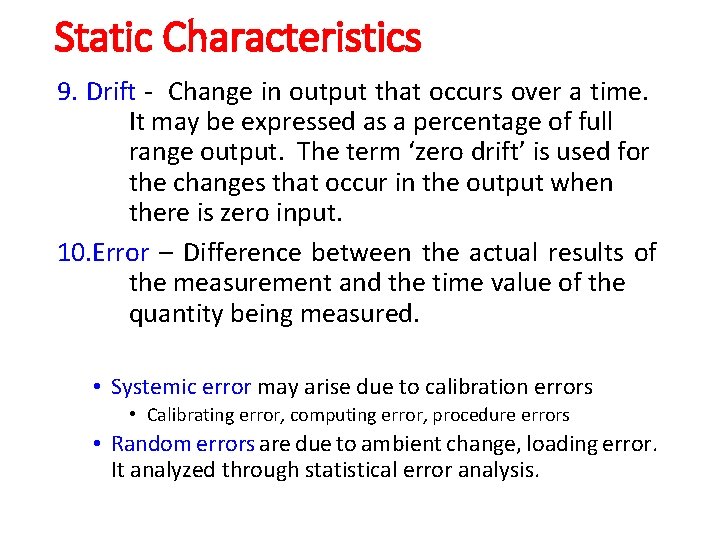 Static Characteristics

9. Drift - Change in output that occurs over a time. It may be expressed as a percentage of full range output. The term ‘zero drift’ is used for the changes that occur in the output when there is zero input.

10.Error – Difference between the actual results of the measurement and the time value of the quantity being measured.

• Systemic error may arise due to calibration errors
  • Calibrating error, computing error, procedure errors
• Random errors are due to ambient change, loading error. It analyzed through statistical error analysis.